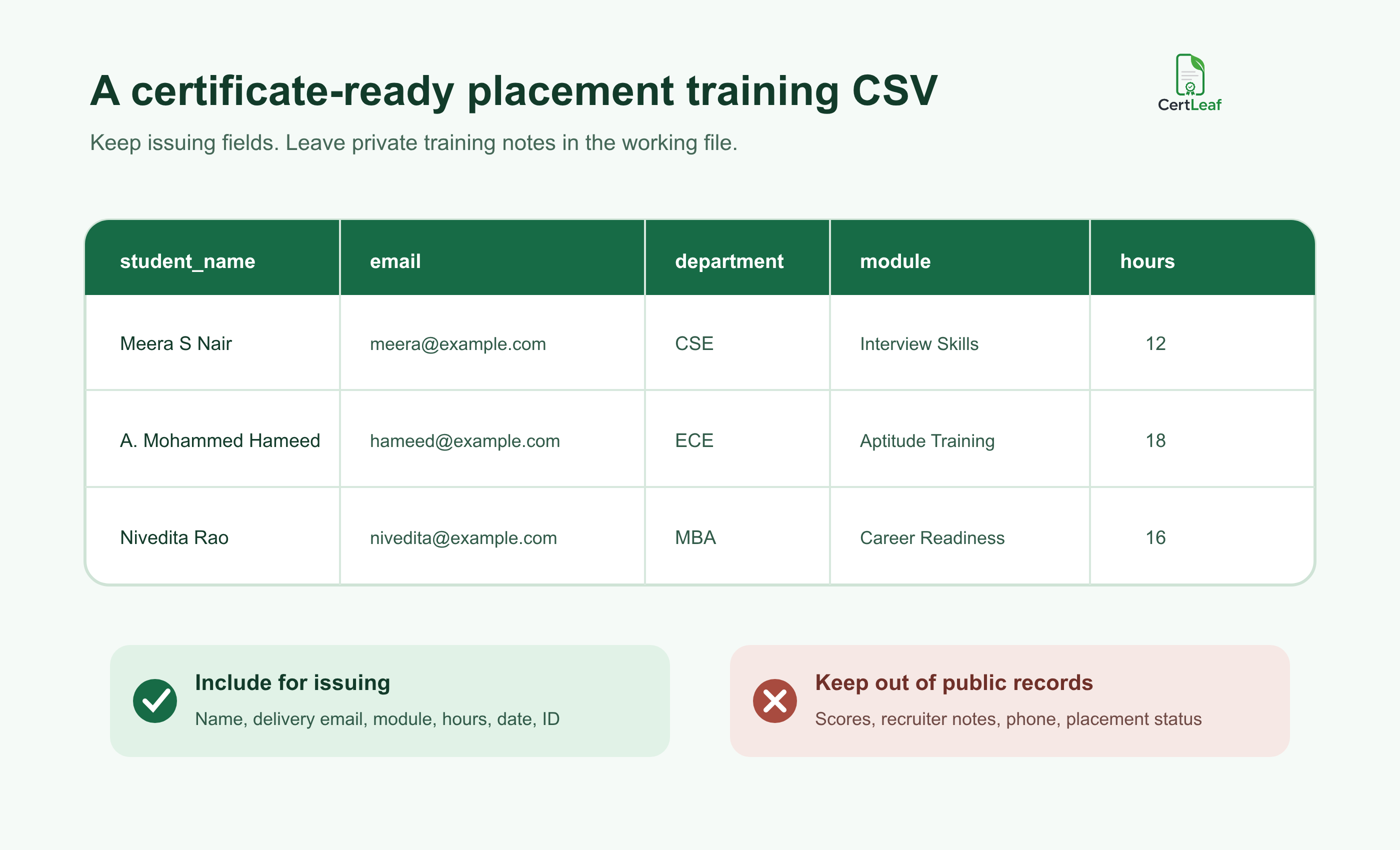 A certificate-ready placement training CSV

CertLeaf

Keep issuing fields. Leave private training notes in the working file.

| student_name | email | department | module | hours |
|---|---|---|---|---|
| Meera S Nair | meera@example.com | CSE | Interview Skills | 12 |
| A. Mohammed Hameed | hameed@example.com | ECE | Aptitude Training | 18 |
| Nivedita Rao | nivedita@example.com | MBA | Career Readiness | 16 |

Include for issuing

Name, delivery email, module, hours, date, ID

Keep out of public records

Scores, recruiter notes, phone, placement status